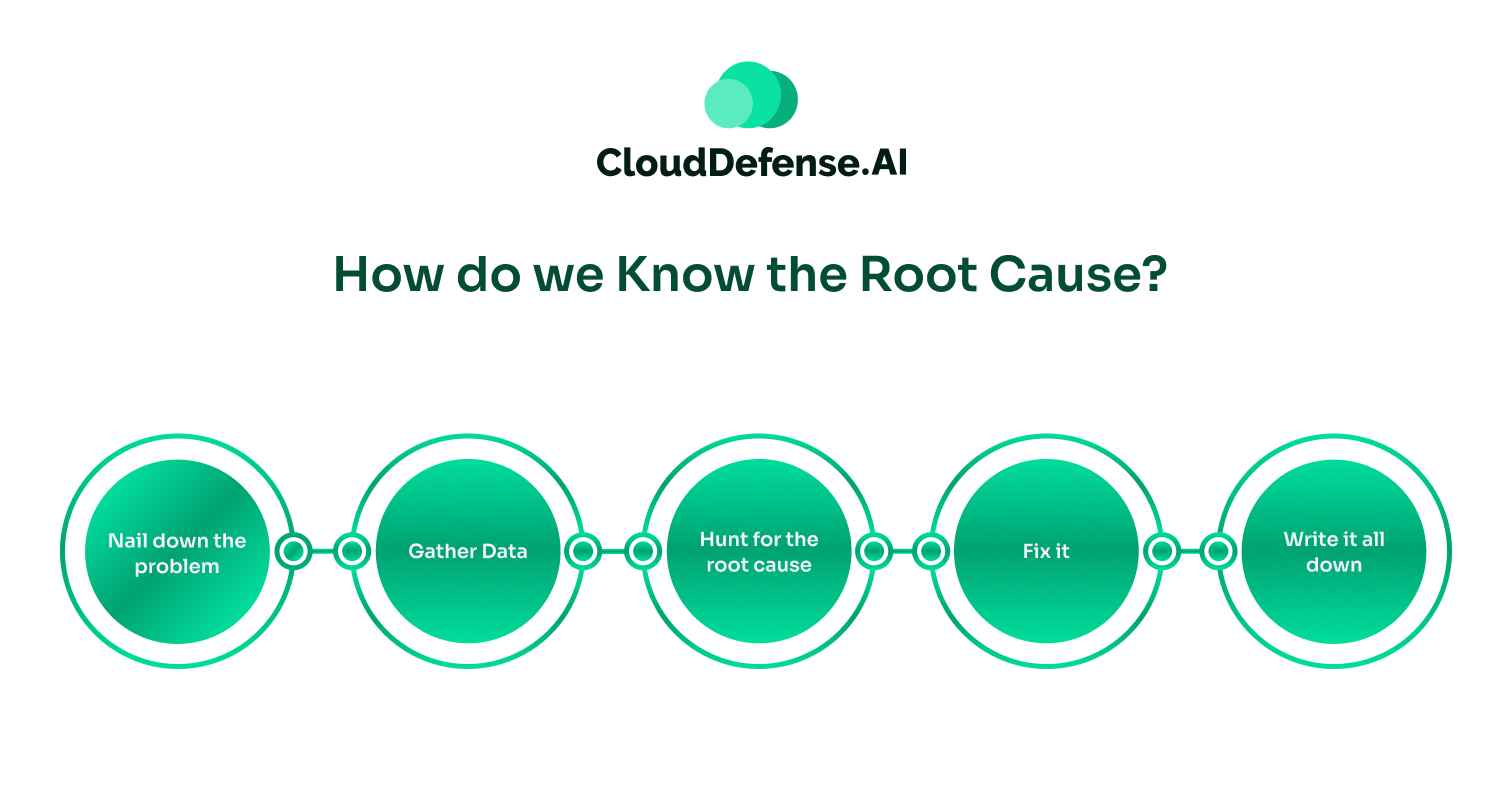 CloudDefense.AI

How do we Know the Root Cause?

Nail down the problem

Gather Data

Hunt for the root cause

Fix it

Write it all down